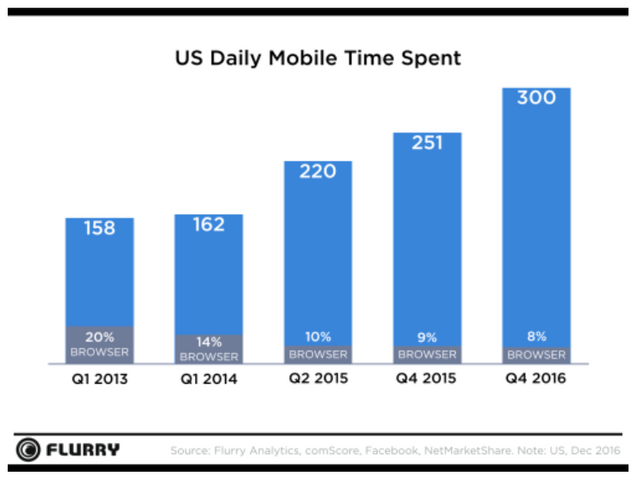 US Daily Mobile Time Spent

158
20%
BROWSER
Q1 2013

162
14%
BROWSER
Q1 2014

220
10%
BROWSER
Q2 2015

251
9%
BROWSER
Q4 2015

300
8%
BROWSER
Q4 2016

FLURRY

Source: Flurry Analytics, comScore, Facebook, NetMarketShare. Note: US, Dec 2016